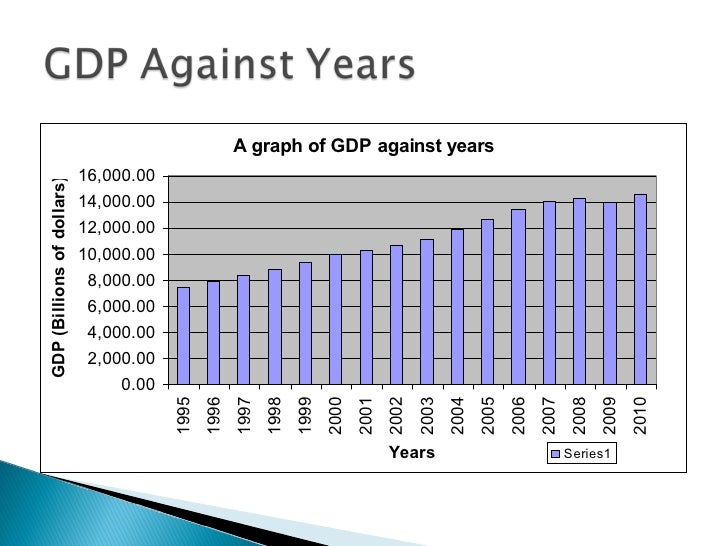 GDP Against Years

A graph of GDP against years

GDP (Billions of dollars)

16,000.00
14,000.00
12,000.00
10,000.00
8,000.00
6,000.00
4,000.00
2,000.00
0.00

1995 1996 1997 1998 1999 2000 2001 2002 2003 2004 2005 2006 2007 2008 2009 2010

Years

Series1